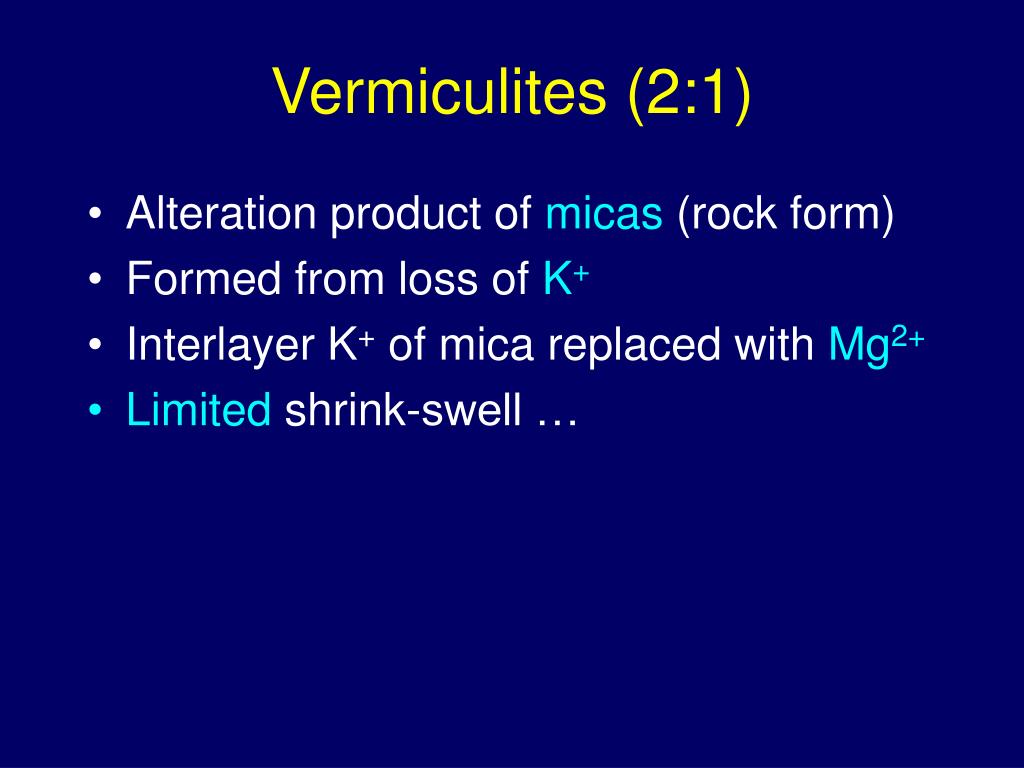 Vermiculites (2:1)

• Alteration product of micas (rock form)
• Formed from loss of $K^+$
• Interlayer $K^+$ of mica replaced with $Mg^{2+}$
• Limited shrink-swell …